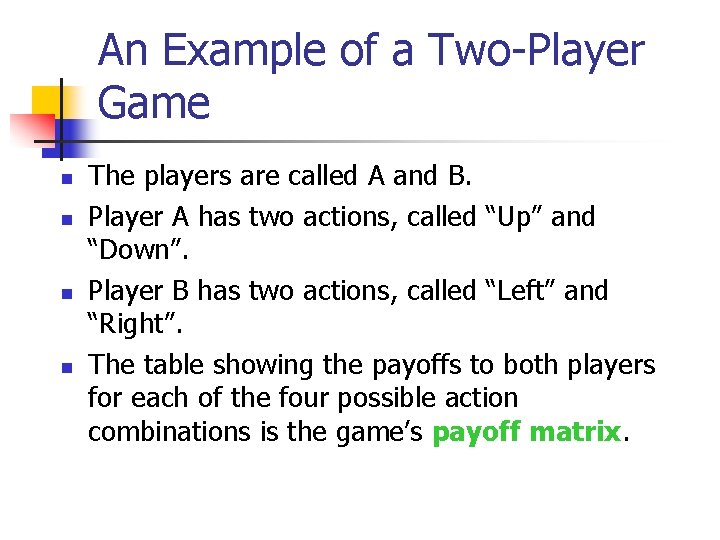 An Example of a Two-Player Game

The players are called A and B.

Player A has two actions, called “Up” and “Down”.

Player B has two actions, called “Left” and “Right”.

The table showing the payoffs to both players for each of the four possible action combinations is the game’s payoff matrix.